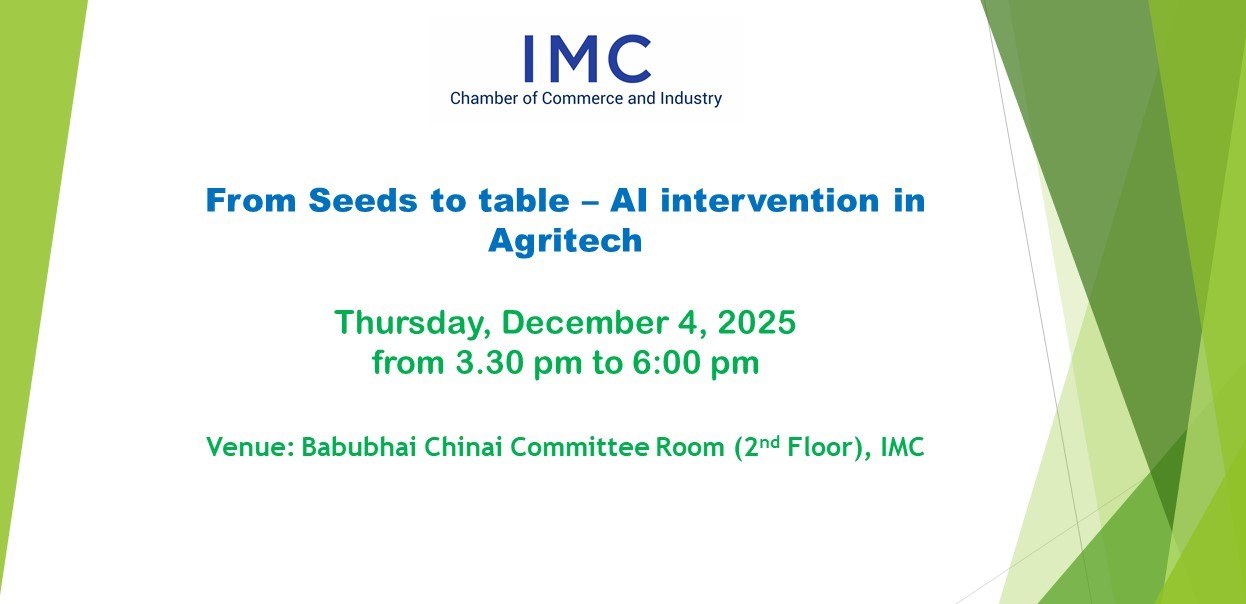 IMC
Chamber of Commerce and Industry

From Seeds to table – AI intervention in Agritech

Thursday, December 4, 2025
from 3.30 pm to 6:00 pm

Venue: Babubhai Chinai Committee Room (2$^{nd}$ Floor), IMC